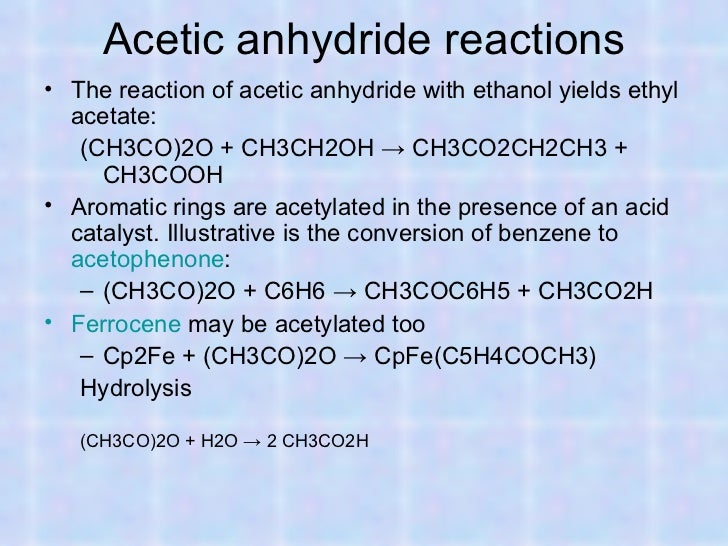 Acetic anhydride reactions

• The reaction of acetic anhydride with ethanol yields ethyl acetate:

(CH3CO)2O + CH3CH2OH → CH3CO2CH2CH3 + CH3COOH

• Aromatic rings are acetylated in the presence of an acid catalyst. Illustrative is the conversion of benzene to acetophenone:

– (CH3CO)2O + C6H6 → CH3COC6H5 + CH3CO2H

• Ferrocene may be acetylated too

– Cp2Fe + (CH3CO)2O → CpFe(C5H4COCH3)

Hydrolysis

(CH3CO)2O + H2O → 2 CH3CO2H